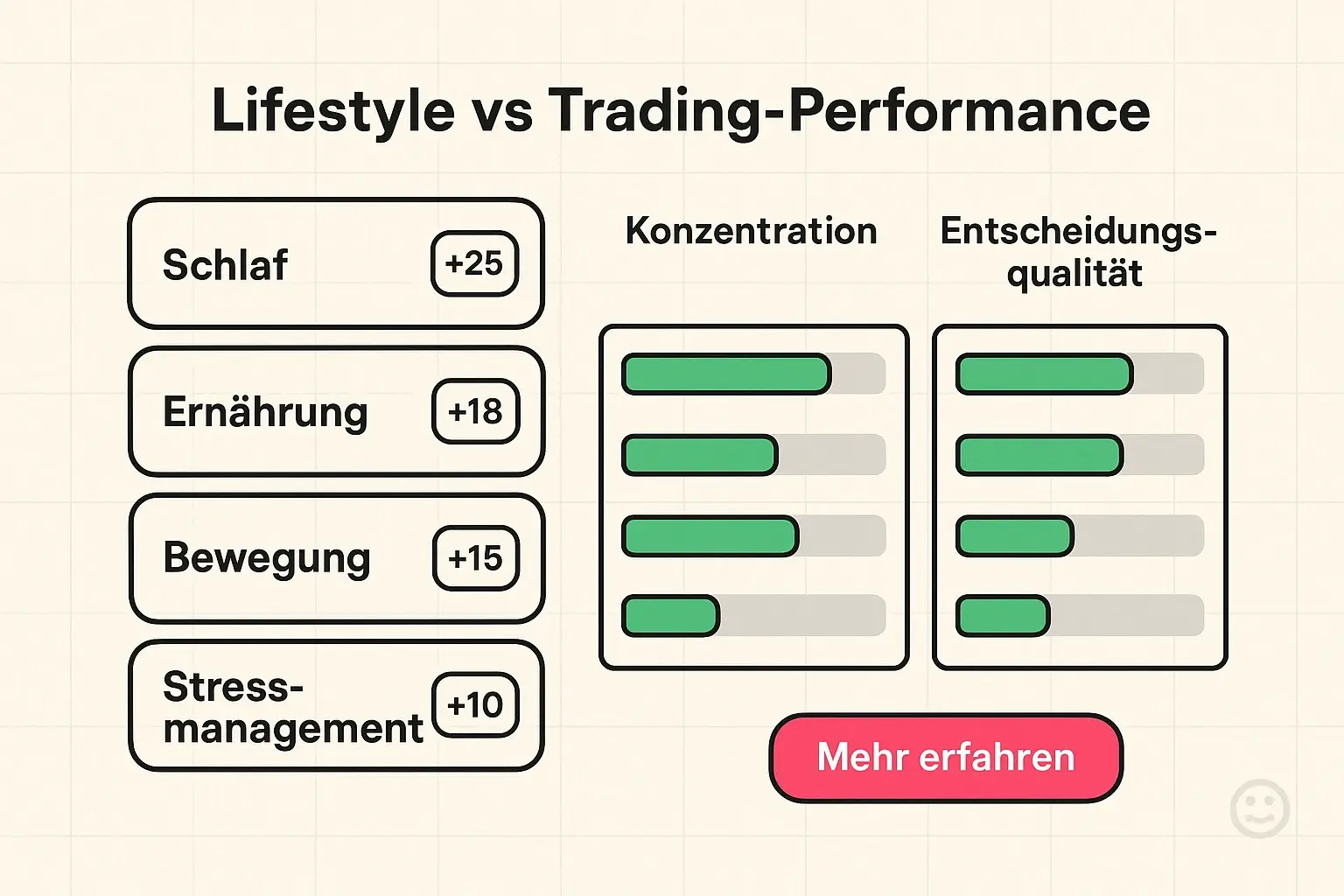 Lifestyle vs Trading-Performance

Schlaf +25

Ernährung +18

Bewegung +15

Stressmanagement +10

Konzentration

Entscheidungsqualität

Mehr erfahren